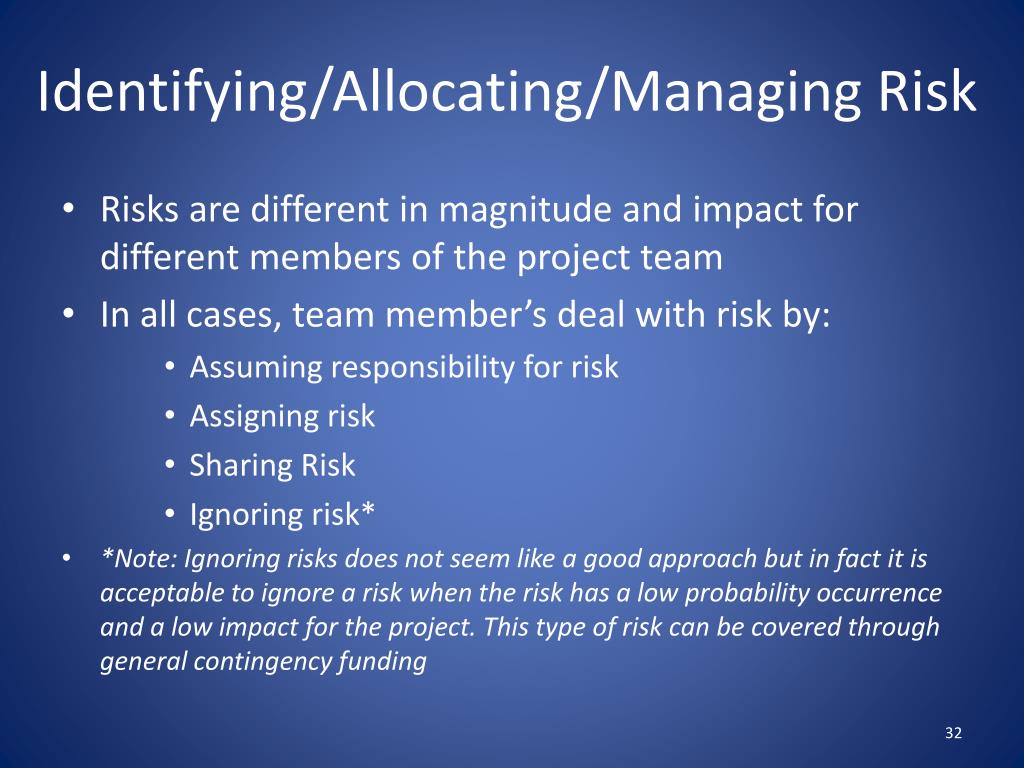 Identifying/Allocating/Managing Risk

• Risks are different in magnitude and impact for different members of the project team
• In all cases, team member's deal with risk by:
  • Assuming responsibility for risk
  • Assigning risk
  • Sharing Risk
  • Ignoring risk*
• *Note: Ignoring risks does not seem like a good approach but in fact it is acceptable to ignore a risk when the risk has a low probability occurrence and a low impact for the project. This type of risk can be covered through general contingency funding

32